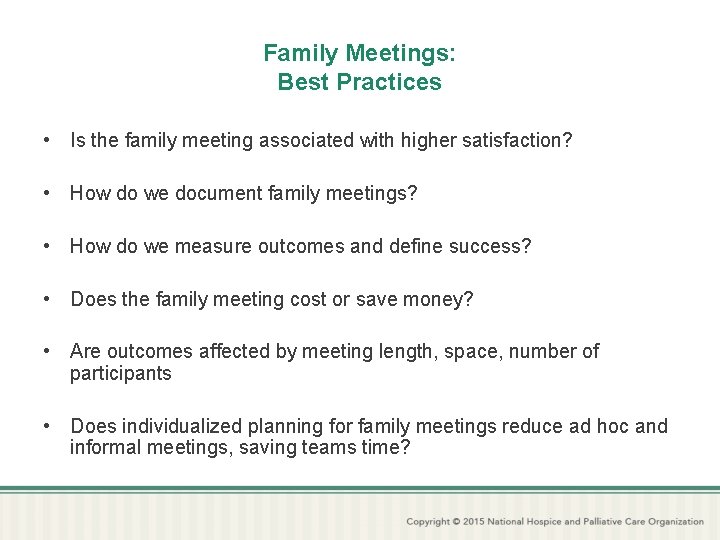 Family Meetings:
Best Practices

• Is the family meeting associated with higher satisfaction?

• How do we document family meetings?

• How do we measure outcomes and define success?

• Does the family meeting cost or save money?

• Are outcomes affected by meeting length, space, number of participants

• Does individualized planning for family meetings reduce ad hoc and informal meetings, saving teams time?

Copyright © 2015 National Hospice and Palliative Care Organization